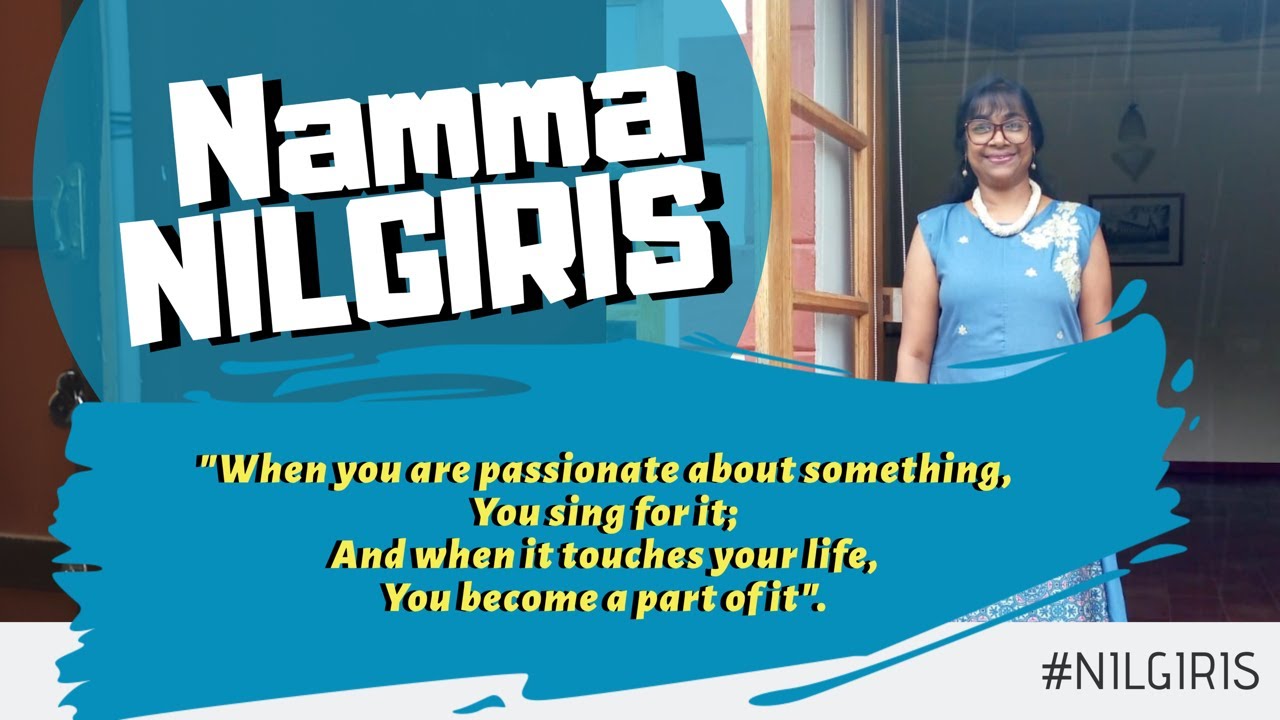 Namma NILGIRIS

"When you are passionate about something,
You sing for it;
And when it touches your life,
You become a part of it".

#NILGIRIS